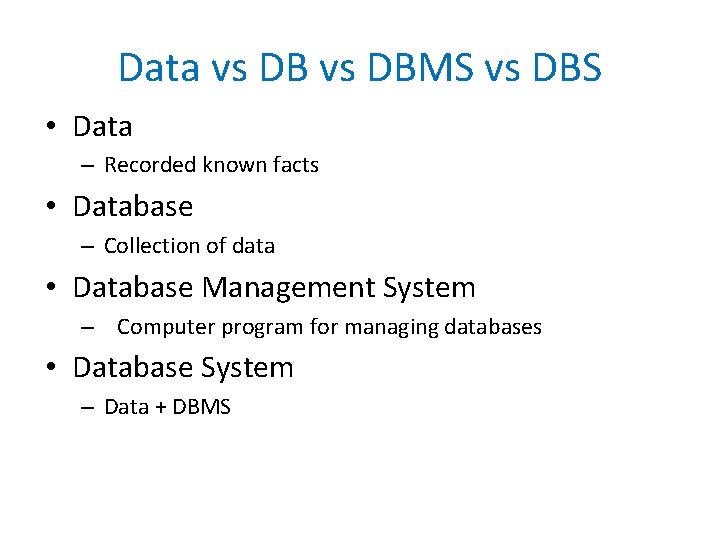 Data vs DB vs DBMS vs DBS

• Data
  – Recorded known facts
• Database
  – Collection of data
• Database Management System
  – Computer program for managing databases
• Database System
  – Data + DBMS